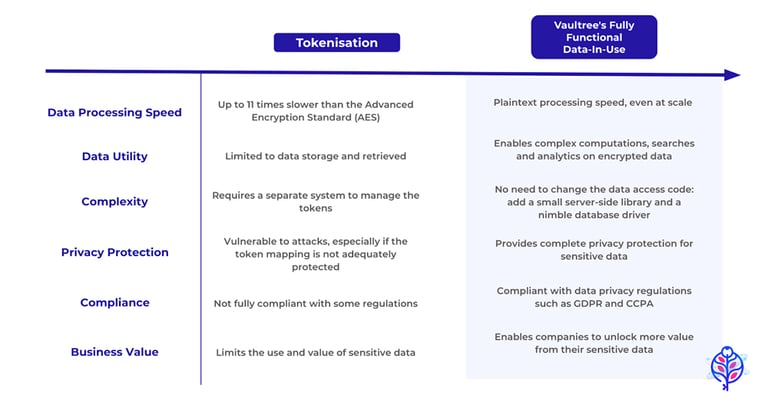 | | Tokenisation | Vaultree's Fully Functional Data-In-Use |
|---|---|---|
| Data Processing Speed | Up to 11 times slower than the Advanced Encryption Standard (AES) | Plaintext processing speed, even at scale |
| Data Utility | Limited to data storage and retrieved | Enables complex computations, searches and analytics on encrypted data |
| Complexity | Requires a separate system to manage the tokens | No need to change the data access code: add a small server-side library and a nimble database driver |
| Privacy Protection | Vulnerable to attacks, especially if the token mapping is not adequately protected | Provides complete privacy protection for sensitive data |
| Compliance | Not fully compliant with some regulations | Compliant with data privacy regulations such as GDPR and CCPA |
| Business Value | Limits the use and value of sensitive data | Enables companies to unlock more value from their sensitive data |